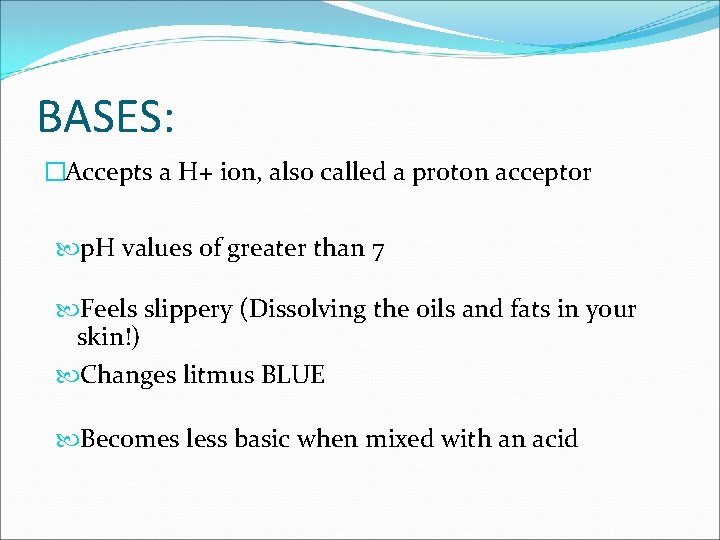 BASES:

□Accepts a H+ ion, also called a proton acceptor

∾pH values of greater than 7

∾Feels slippery (Dissolving the oils and fats in your skin!)

∾Changes litmus BLUE

∾Becomes less basic when mixed with an acid